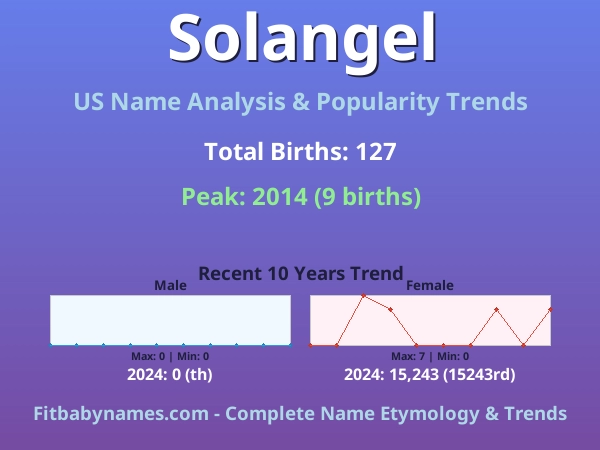 Solangel

US Name Analysis & Popularity Trends

Total Births: 127

Peak: 2014 (9 births)

Recent 10 Years Trend

Male

Max: 0 | Min: 0

2024: 0 (th)

Female

Max: 7 | Min: 0

2024: 15,243 (15243rd)

Fitbabynames.com - Complete Name Etymology & Trends